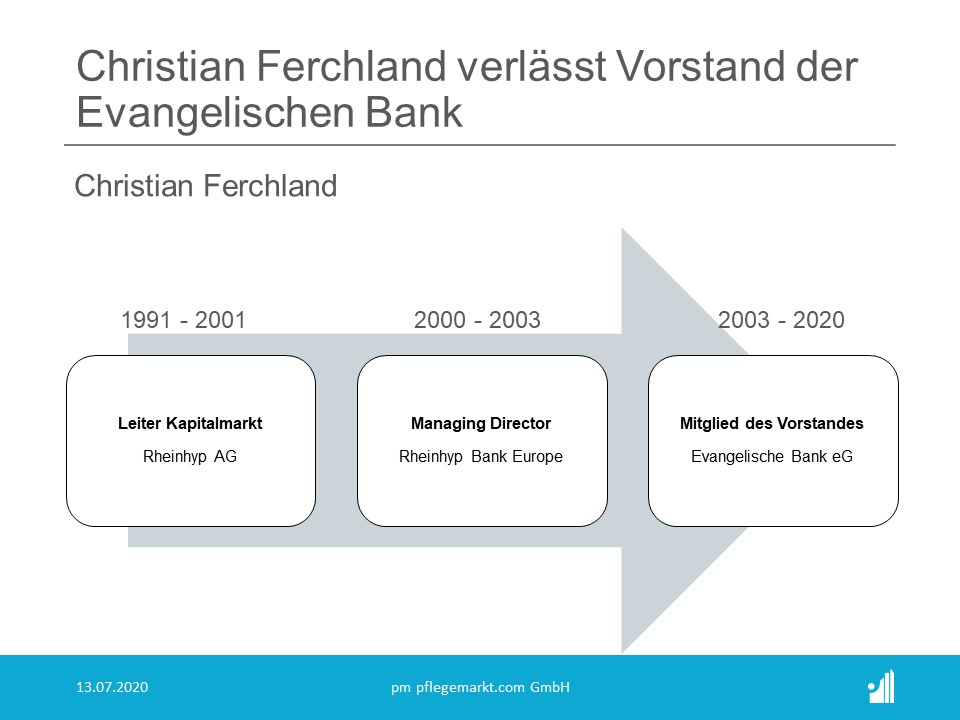 Christian Ferchland verlässt Vorstand der Evangelischen Bank

Christian Ferchland

1991 - 2001

Leiter Kapitalmarkt
Rheinhyp AG

2000 - 2003

Managing Director
Rheinhyp Bank Europe

2003 - 2020

Mitglied des Vorstandes
Evangelische Bank eG

13.07.2020

pm pflegemarkt.com GmbH